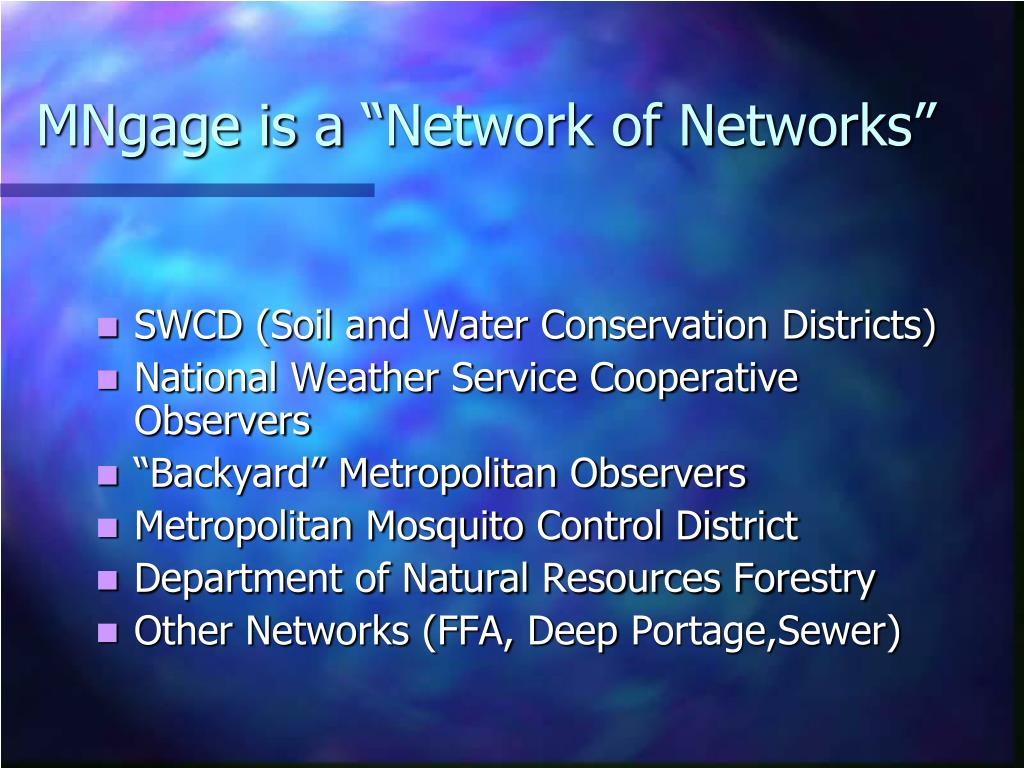 MNgage is a “Network of Networks”

- SWCD (Soil and Water Conservation Districts)
- National Weather Service Cooperative Observers
- “Backyard” Metropolitan Observers
- Metropolitan Mosquito Control District
- Department of Natural Resources Forestry
- Other Networks (FFA, Deep Portage,Sewer)